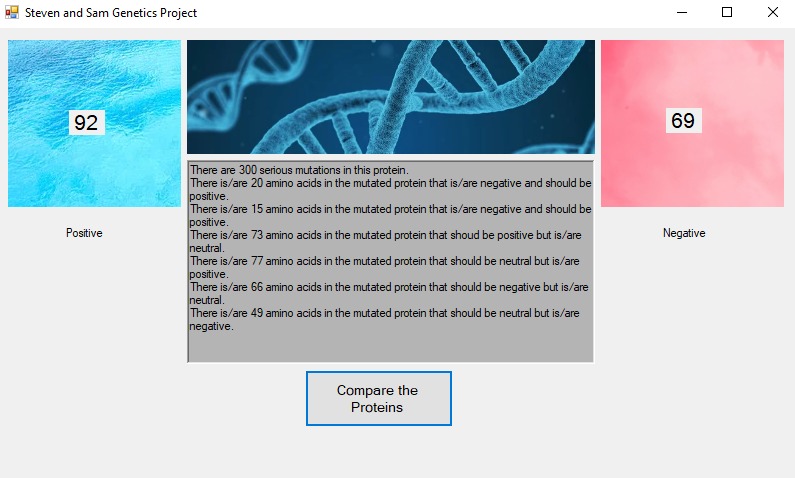 Steven and Sam Genetics Project

92

Positive

There are 300 serious mutations in this protein.
There is/are 20 amino acids in the mutated protein that is/are negative and should be positive.
There is/are 15 amino acids in the mutated protein that is/are negative and should be positive.
There is/are 73 amino acids in the mutated protein that shoud be positive but is/are neutral.
There is/are 77 amino acids in the mutated protein that should be neutral but is/are positive.
There is/are 66 amino acids in the mutated protein that should be negative but is/are neutral.
There is/are 49 amino acids in the mutated protein that should be neutral but is/are negative.

69

Negative

Compare the Proteins